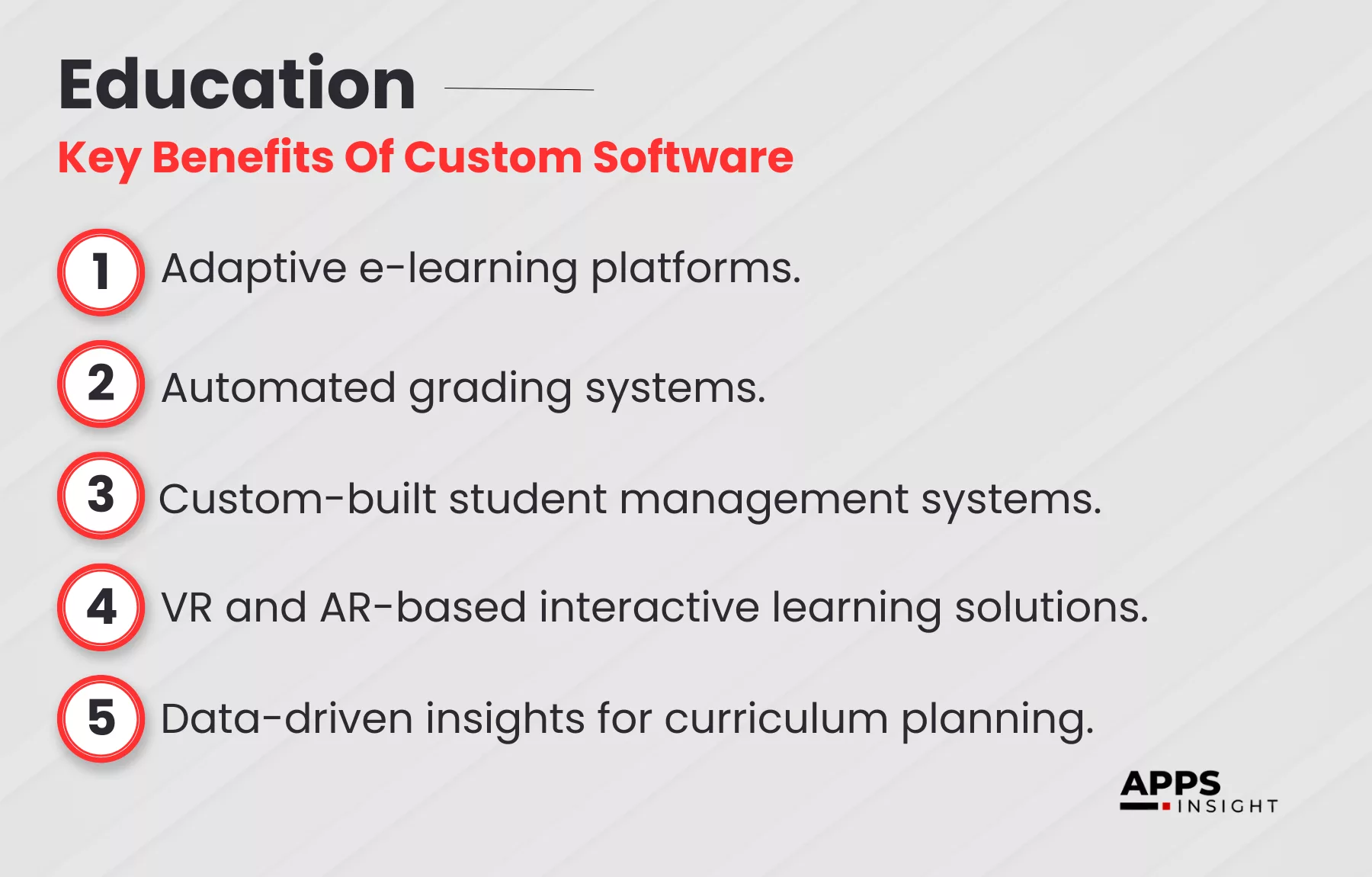 Education

Key Benefits Of Custom Software

1 Adaptive e-learning platforms.

2 Automated grading systems.

3 Custom-built student management systems.

4 VR and AR-based interactive learning solutions.

5 Data-driven insights for curriculum planning.

APPS INSIGHT